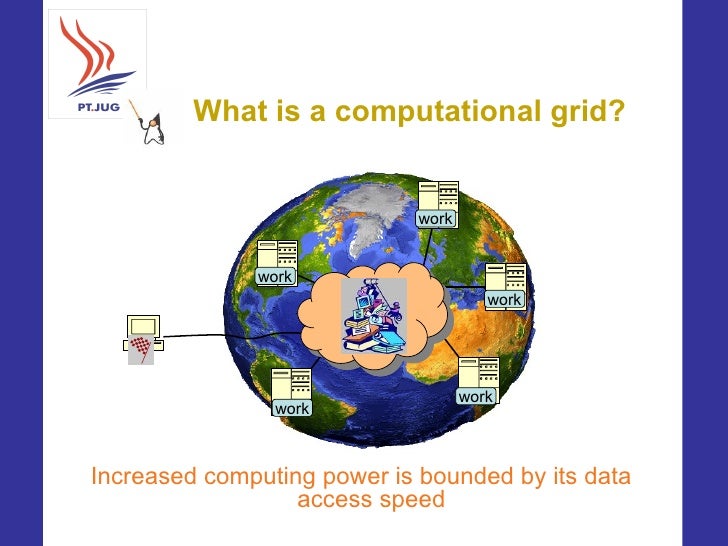 PT.JUG

What is a computational grid?

work

work

work

work

work

Increased computing power is bounded by its data access speed